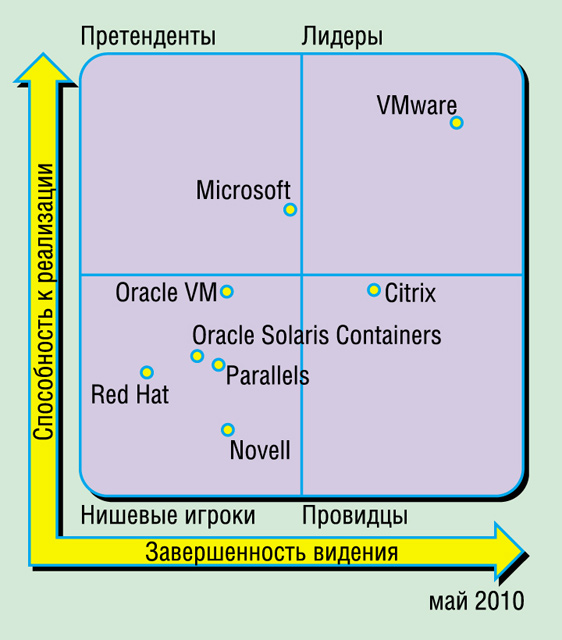 Претенденты
Лидеры
Способность к реализации
VMware
Microsoft
Oracle VM
Citrix
Oracle Solaris Containers
Parallels
Red Hat
Novell
Нишевые игроки
Провидцы
Завершенность видения
май 2010